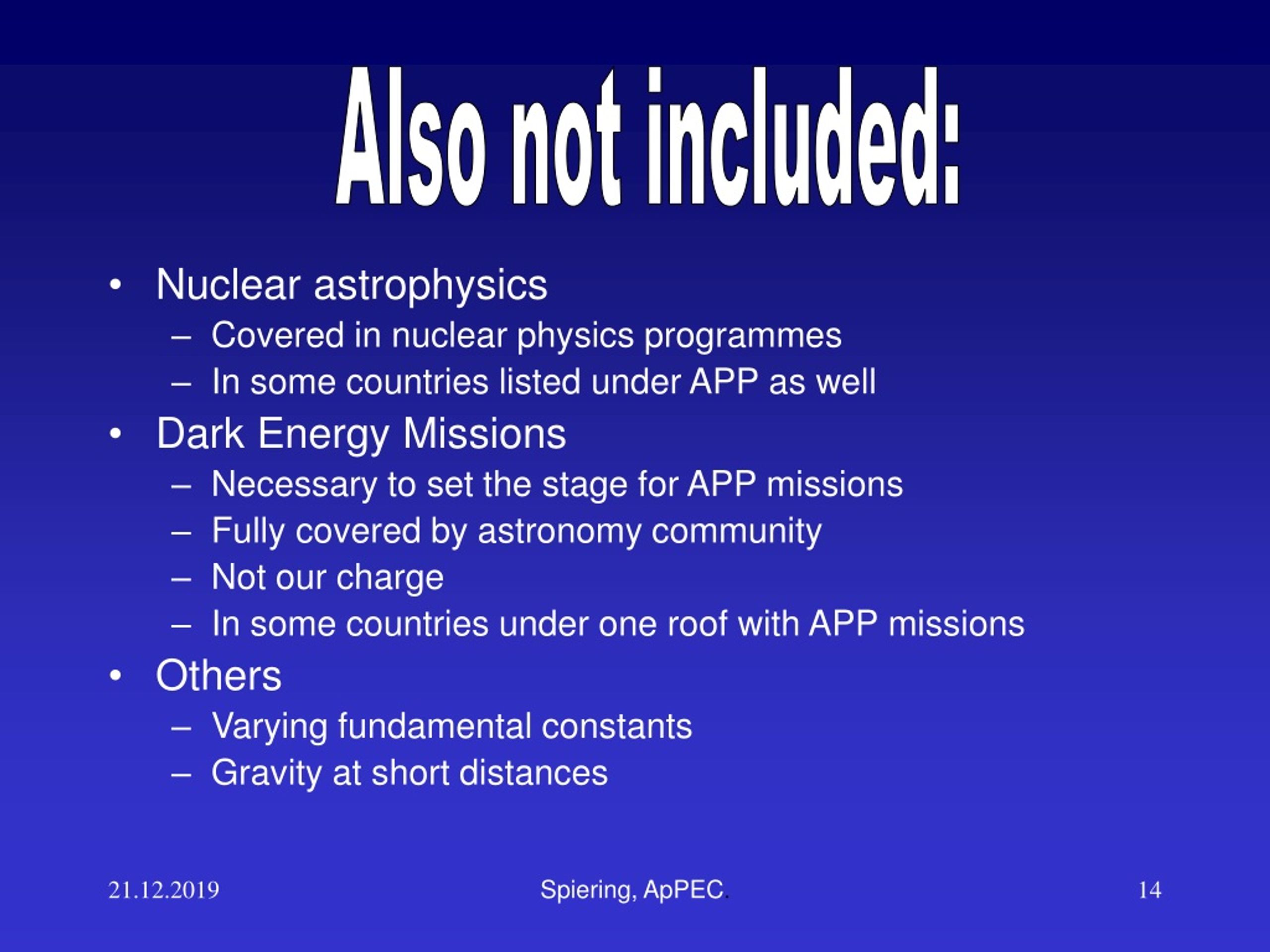 Also not included:

• Nuclear astrophysics
– Covered in nuclear physics programmes
– In some countries listed under APP as well
• Dark Energy Missions
– Necessary to set the stage for APP missions
– Fully covered by astronomy community
– Not our charge
– In some countries under one roof with APP missions
• Others
– Varying fundamental constants
– Gravity at short distances

21.12.2019

Spiering, ApPEC.

14